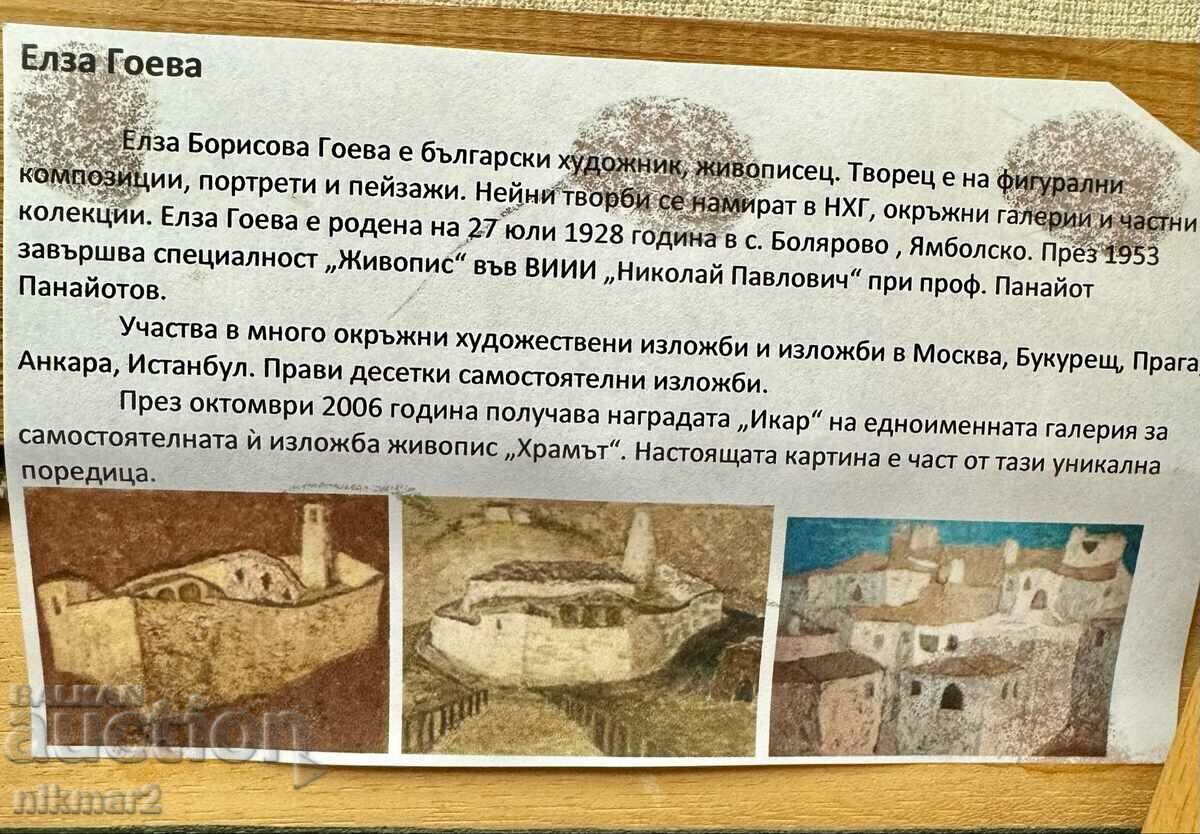 Елза Гоева

Елза Борисова Гоева е български художник, живописец. Творец е на фигурални композиции, портрети и пейзажи. Нейни творби се намират в НХГ, окръжни галерии и частни колекции. Елза Гоева е родена на 27 юли 1928 година в с. Болярово , Ямболско. През 1953 завършва специалност „Живопис“ във ВИИИ „Николай Павлович“ при проф. Панайот Панайотов.

Участва в много окръжни художествени изложби и изложби в Москва, Букурещ, Прага, Анкара, Истанбул. Прави десетки самостоятелни изложби.

През октомври 2006 година получава наградата „Икар“ на едноименната галерия за самостоятелната ѝ изложба живопис „Храмът“. Настоящата картина е част от тази уникална поредица.

BALKAN auction
nikmar2